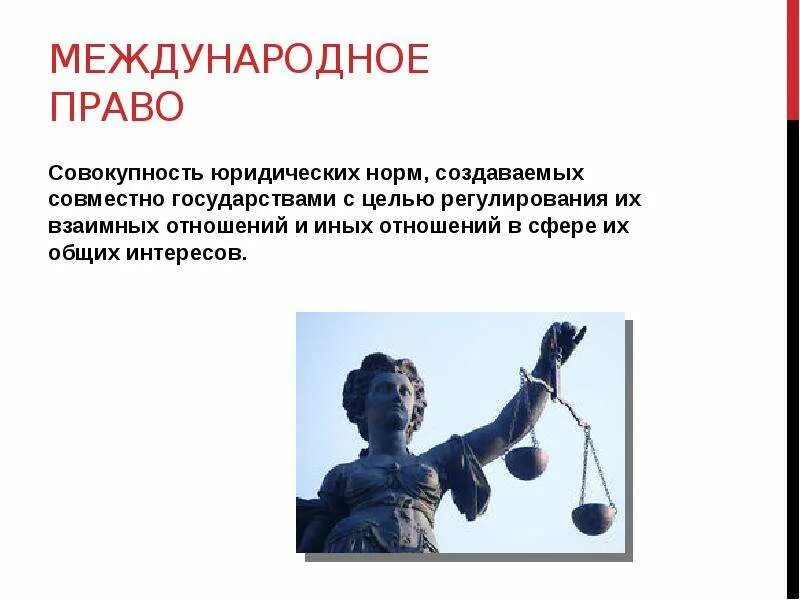 МЕЖДУНАРОДНОЕ ПРАВО

Совокупность юридических норм, создаваемых совместно государствами с целью регулирования их взаимных отношений и иных отношений в сфере их общих интересов.